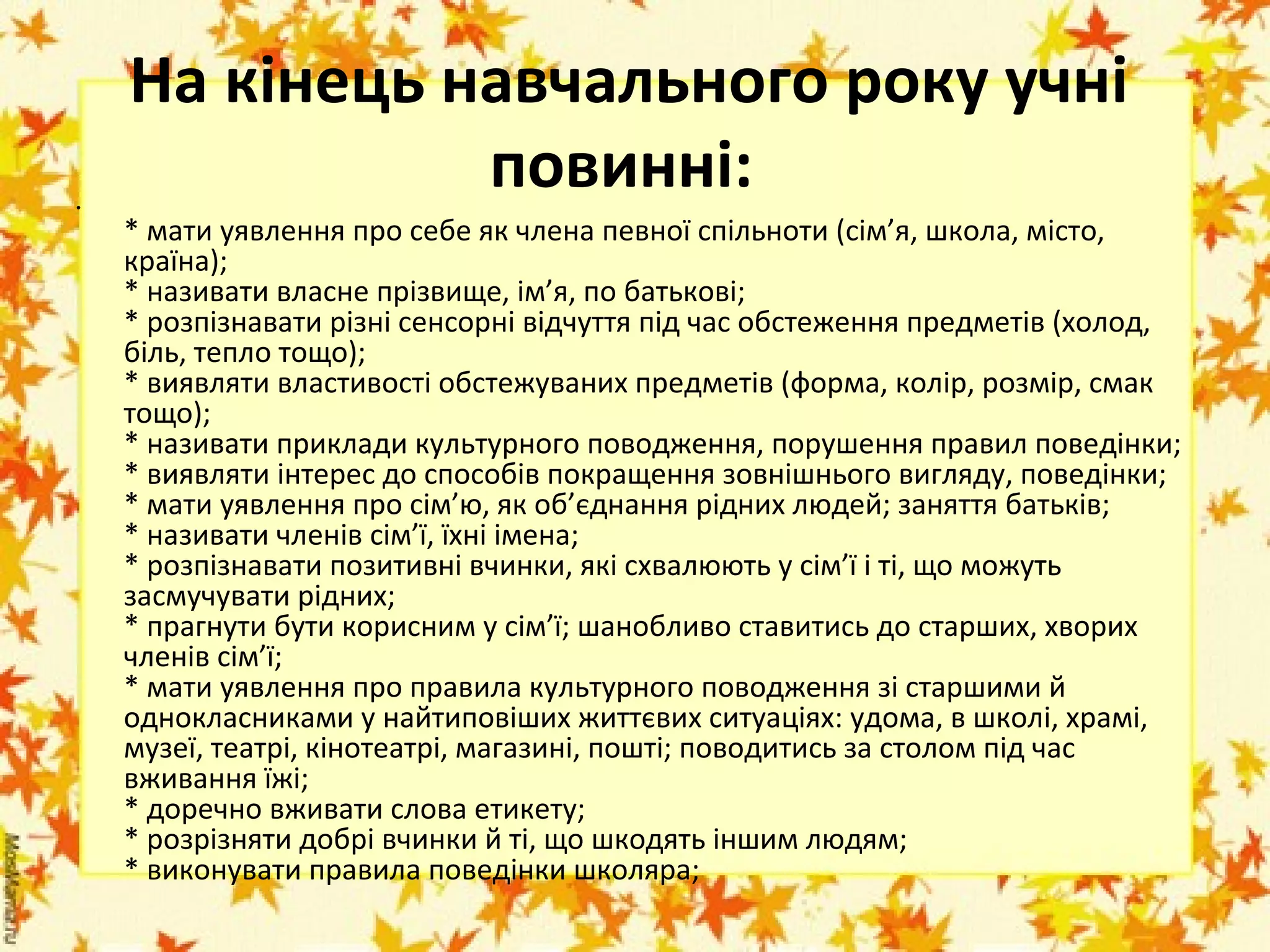 На кінець навчального року учні повинні:

.

* мати уявлення про себе як члена певної спільноти (сім’я, школа, місто, країна);
* називати власне прізвище, ім’я, по батькові;
* розпізнавати різні сенсорні відчуття під час обстеження предметів (холод, біль, тепло тощо);
* виявляти властивості обстежуваних предметів (форма, колір, розмір, смак тощо);
* називати приклади культурного поводження, порушення правил поведінки;
* виявляти інтерес до способів покращення зовнішнього вигляду, поведінки;
* мати уявлення про сім’ю, як об’єднання рідних людей; заняття батьків;
* називати членів сім’ї, їхні імена;
* розпізнавати позитивні вчинки, які схвалюють у сім’ї і ті, що можуть засмучувати рідних;
* прагнути бути корисним у сім’ї; шанобливо ставитись до старших, хворих членів сім’ї;
* мати уявлення про правила культурного поводження зі старшими й однокласниками у найтиповіших життєвих ситуаціях: удома, в школі, храмі, музеї, театрі, кінотеатрі, магазині, пошті; поводитись за столом під час вживання їжі;
* доречно вживати слова етикету;
* розрізняти добрі вчинки й ті, що шкодять іншим людям;
* виконувати правила поведінки школяра;